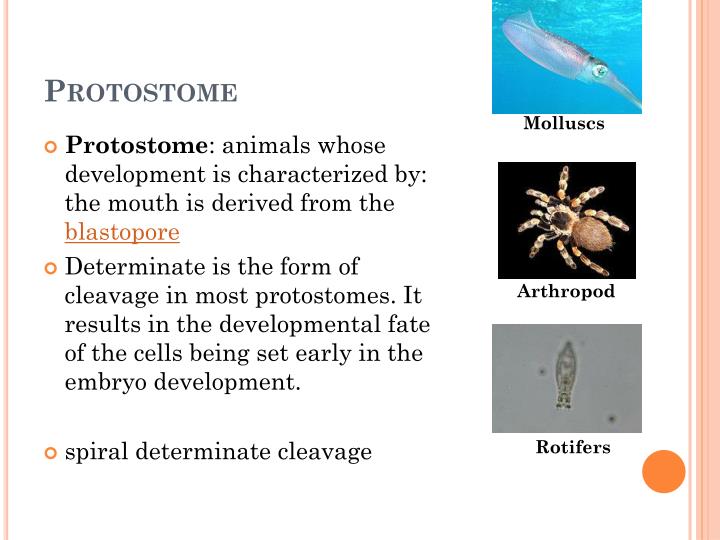 PROTOSTOME

Protostome: animals whose development is characterized by: the mouth is derived from the blastopore

Determinate is the form of cleavage in most protostomes. It results in the developmental fate of the cells being set early in the embryo development.

spiral determinate cleavage

Molluscs

Arthropod

Rotifers